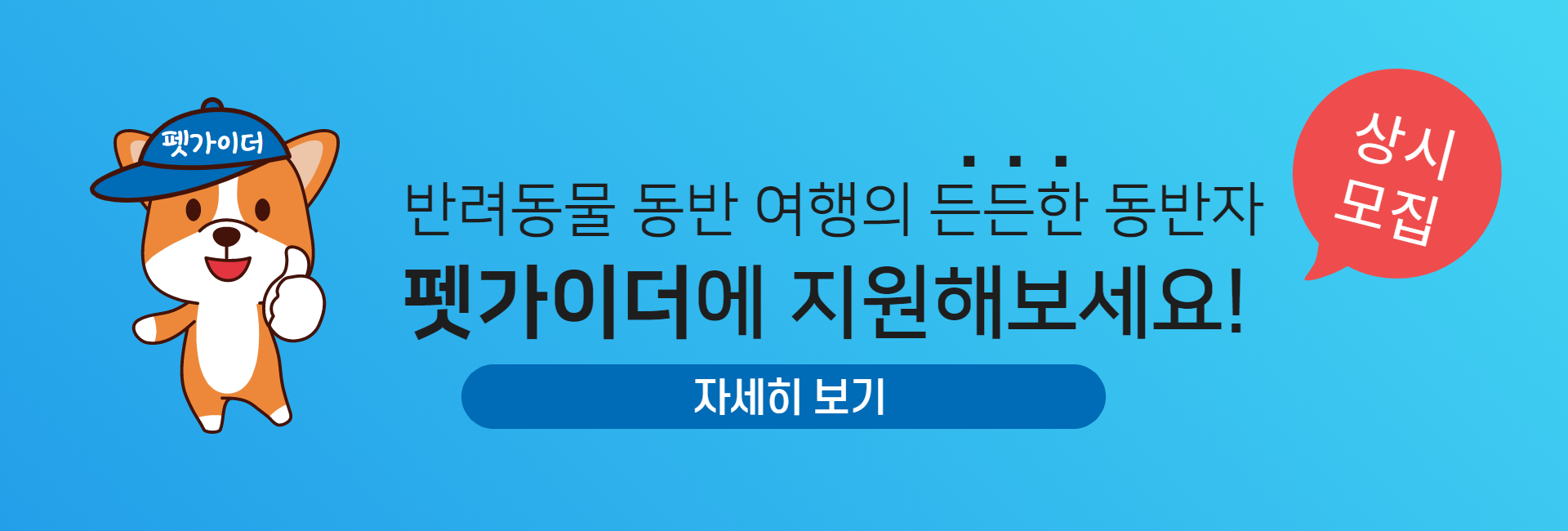 펫가이더

반려동물 동반 여행의 든든한 동반자
펫가이더에 지원해보세요!

자세히 보기

상시 모집